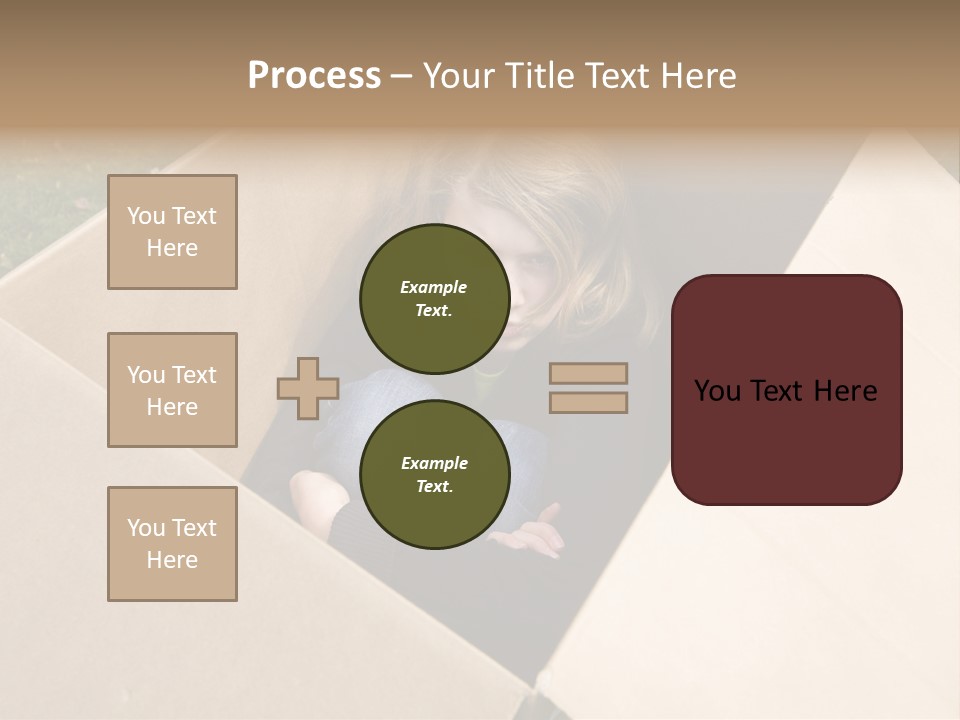 Process – Your Title Text Here

You Text Here

You Text Here

You Text Here

Example Text.

Example Text.

You Text Here